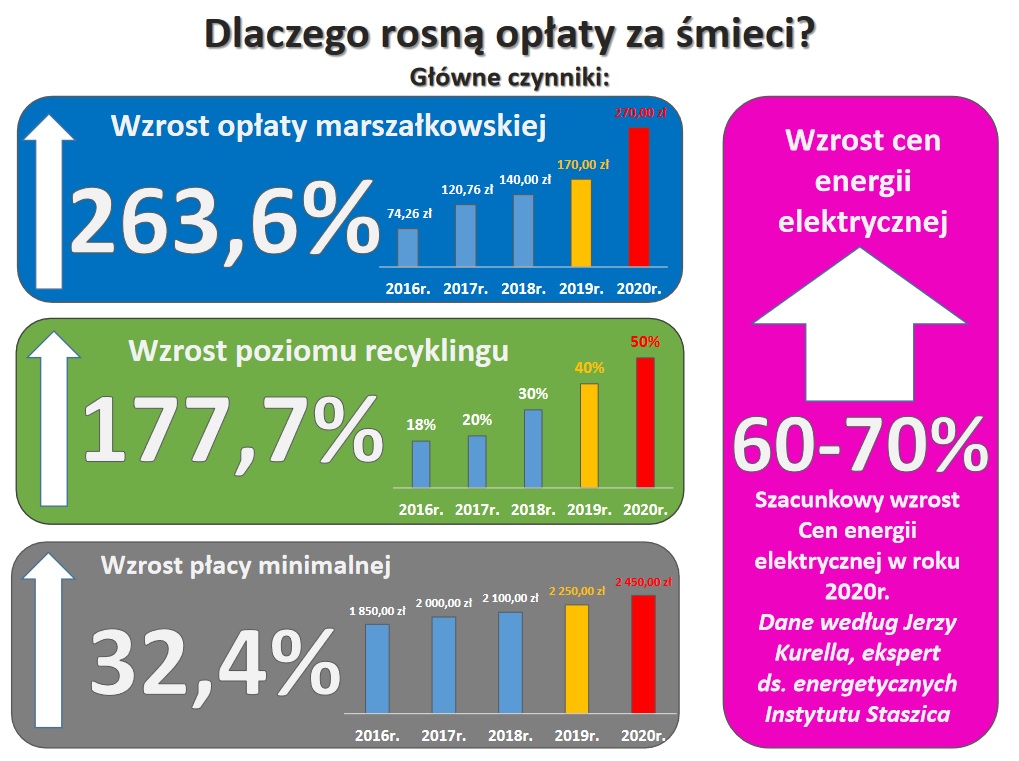 Dlaczego rosną opłaty za śmieci?

Główne czynniki:

Wzrost opłaty marszałkowskiej

263,6%

74,26 zł
120,76 zł
140,00 zł
170,00 zł
270,00 zł

2016r. 2017r. 2018r. 2019r. 2020r.

Wzrost poziomu recyklingu

177,7%

18%
20%
30%
40%
50%

2016r. 2017r. 2018r. 2019r. 2020r.

Wzrost płacy minimalnej

32,4%

1 850,00 zł
2 000,00 zł
2 100,00 zł
2 250,00 zł
2 450,00 zł

2016r. 2017r. 2018r. 2019r. 2020r.

Wzrost cen energii elektrycznej

60-70%

Szacunkowy wzrost Cen energii elektrycznej w roku 2020r.

Dane według Jerzy Kurella, ekspert ds. energetycznych Instytutu Staszica